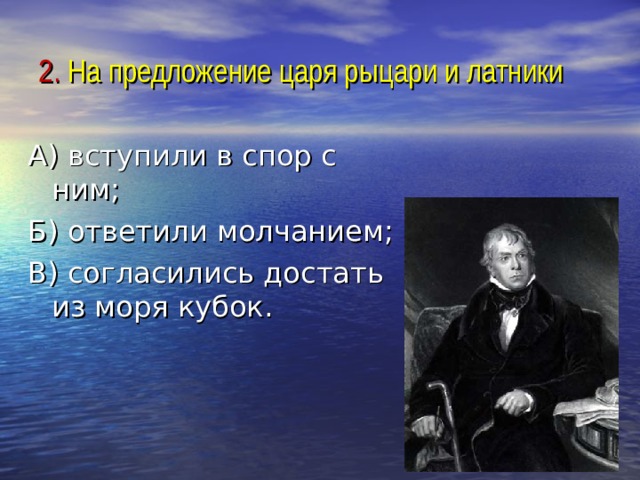 2. На предложение царя рыцари и латники

А) вступили в спор с ним;

Б) ответили молчанием;

В) согласились достать из моря кубок.